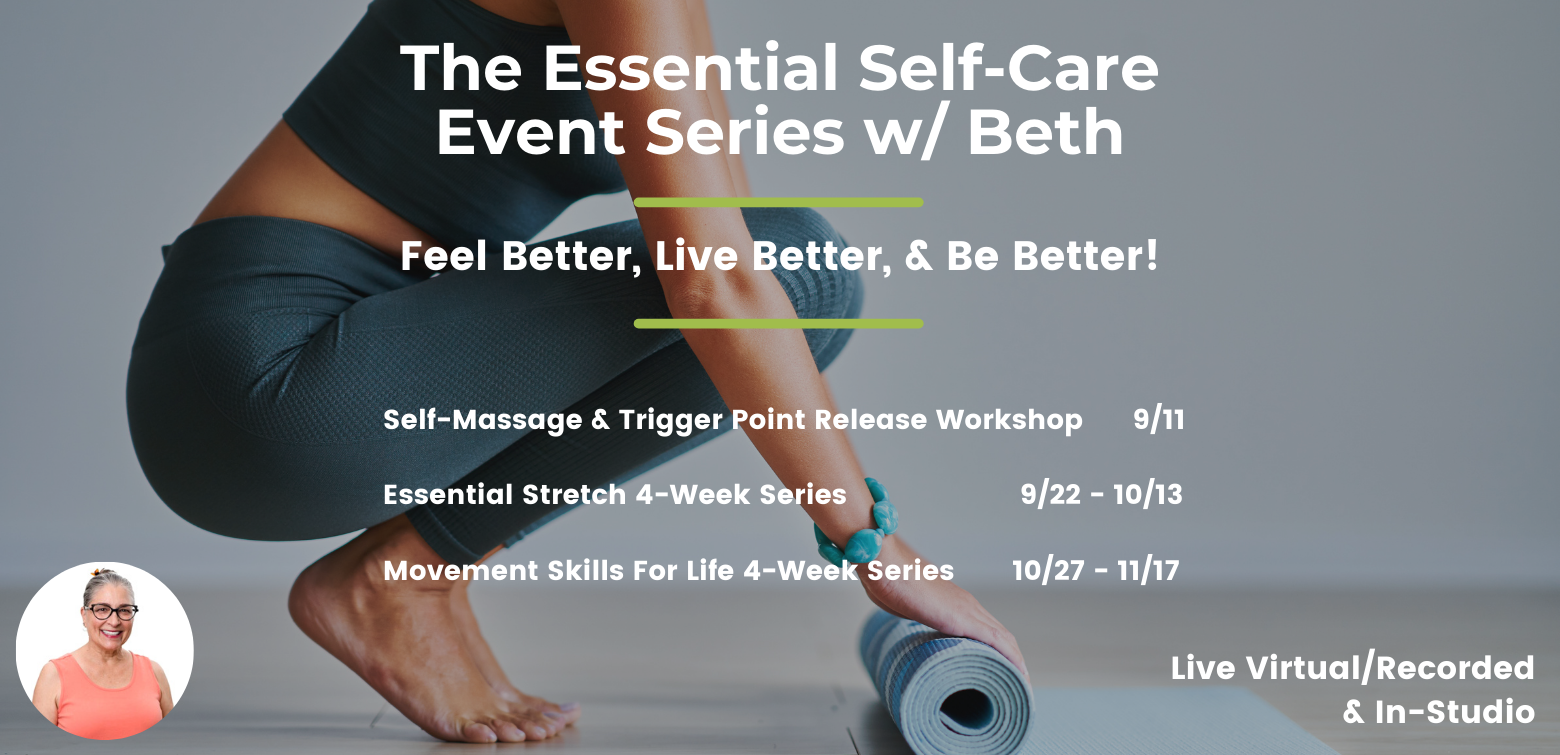 The Essential Self-Care Event Series w/ Beth

Feel Better, Live Better, & Be Better!

Self-Massage & Trigger Point Release Workshop 9/11

Essential Stretch 4-Week Series 9/22 - 10/13

Movement Skills For Life 4-Week Series 10/27 - 11/17

Live Virtual/Recorded & In-Studio